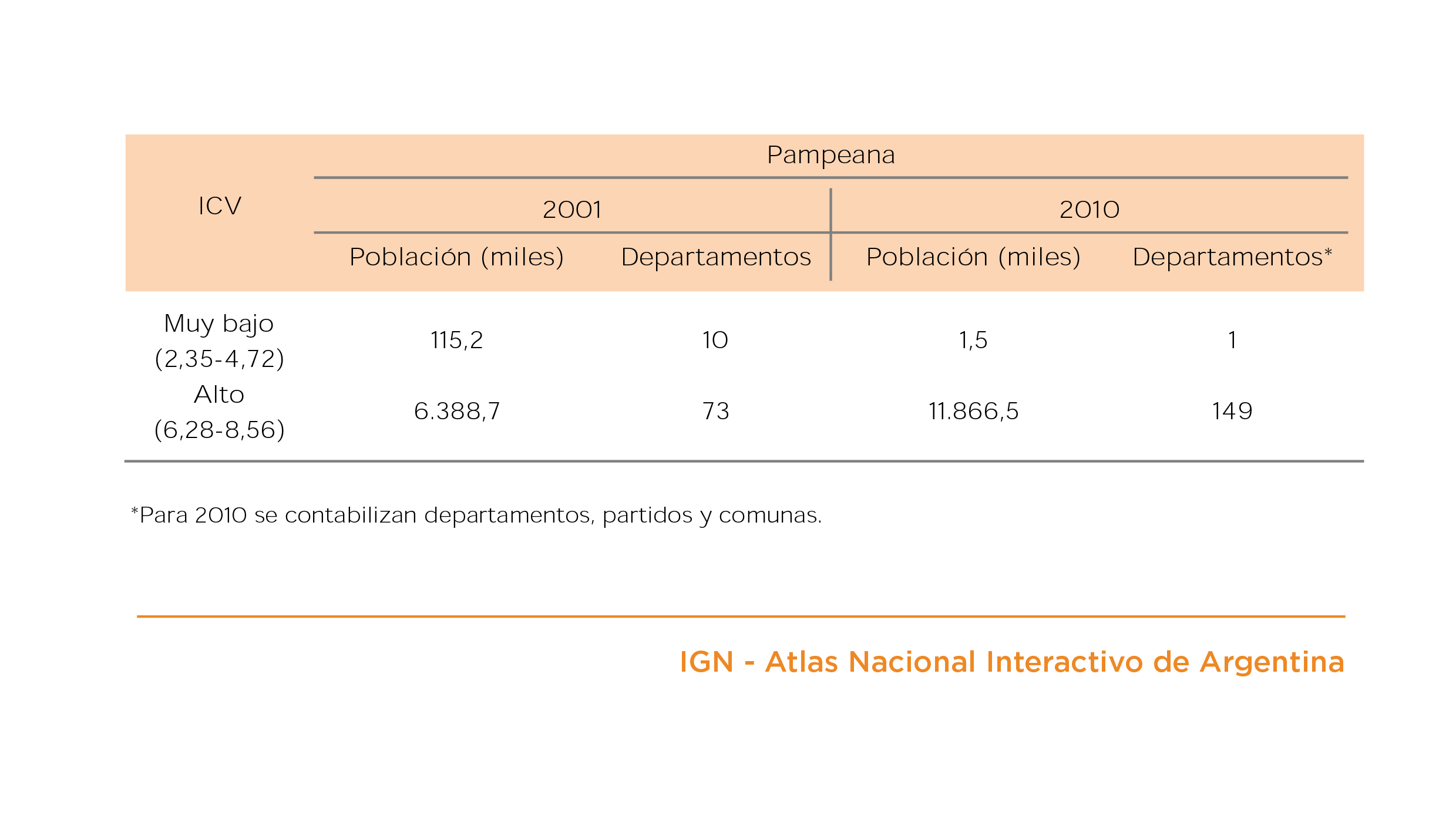 | ICV | Pampeana | | | |
|---|---|---|---|---|
| | 2001 | | 2010 | |
| | Población (miles) | Departamentos | Población (miles) | Departamentos* |
| Muy bajo (2,35-4,72) | 115,2 | 10 | 1,5 | 1 |
| Alto (6,28-8,56) | 6.388,7 | 73 | 11.866,5 | 149 |

*Para 2010 se contabilizan departamentos, partidos y comunas.

IGN - Atlas Nacional Interactivo de Argentina